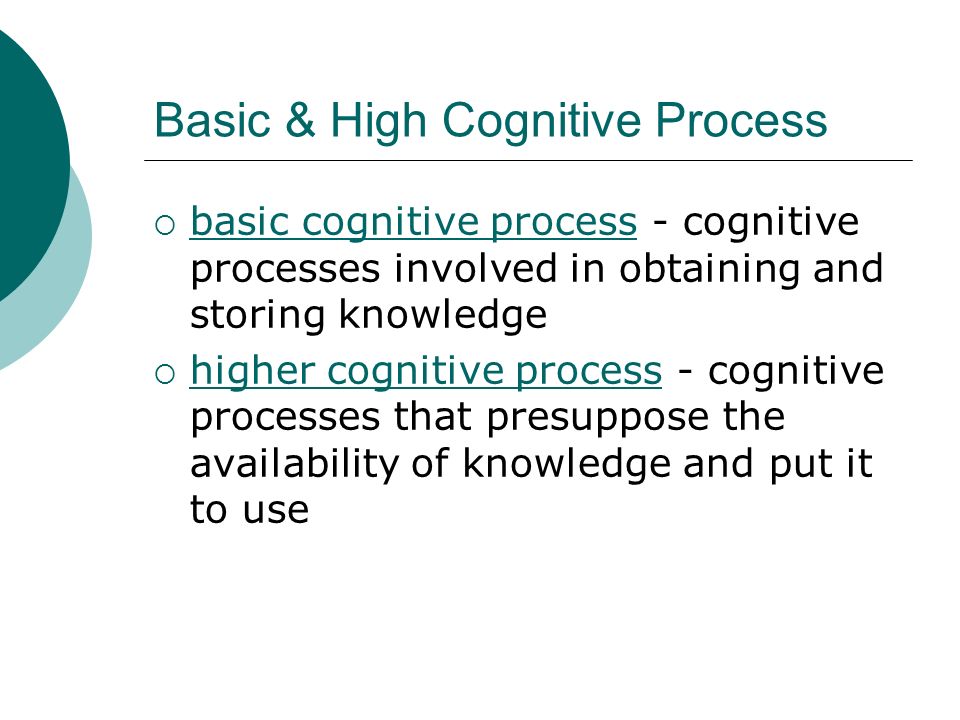 Basic & High Cognitive Process

○ basic cognitive process - cognitive processes involved in obtaining and storing knowledge
○ higher cognitive process - cognitive processes that presuppose the availability of knowledge and put it to use